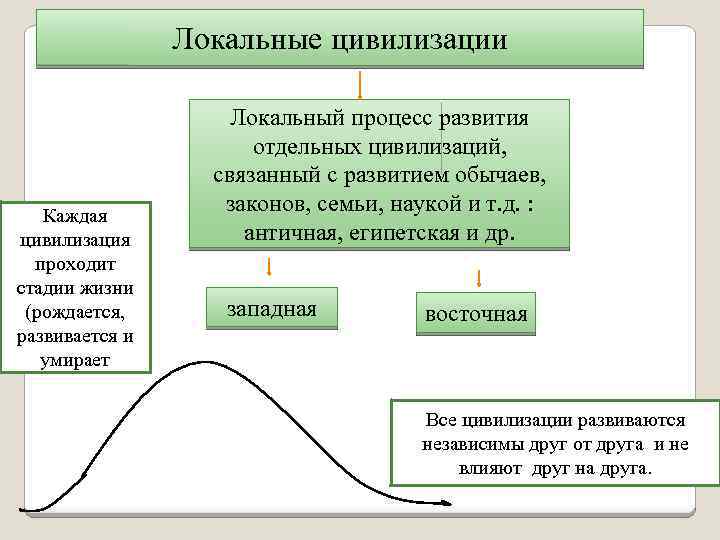 Локальные цивилизации

Локальный процесс развития отдельных цивилизаций, связанный с развитием обычаев, законов, семьи, наукой и т.д. : античная, египетская и др.

Каждая цивилизация проходит стадии жизни (рождается, развивается и умирает

западная

восточная

Все цивилизации развиваются независимы друг от друга и не влияют друг на друга.